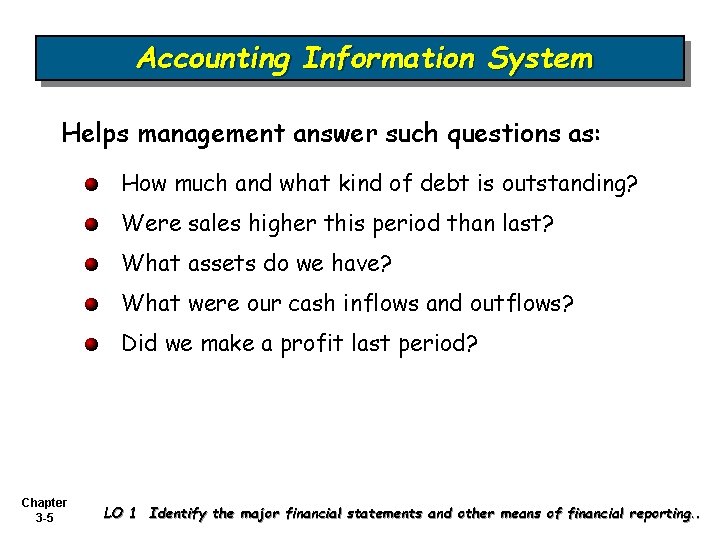 Accounting Information System

Helps management answer such questions as:

- How much and what kind of debt is outstanding?
- Were sales higher this period than last?
- What assets do we have?
- What were our cash inflows and outflows?
- Did we make a profit last period?

Chapter 3-5

LO 1 Identify the major financial statements and other means of financial reporting..